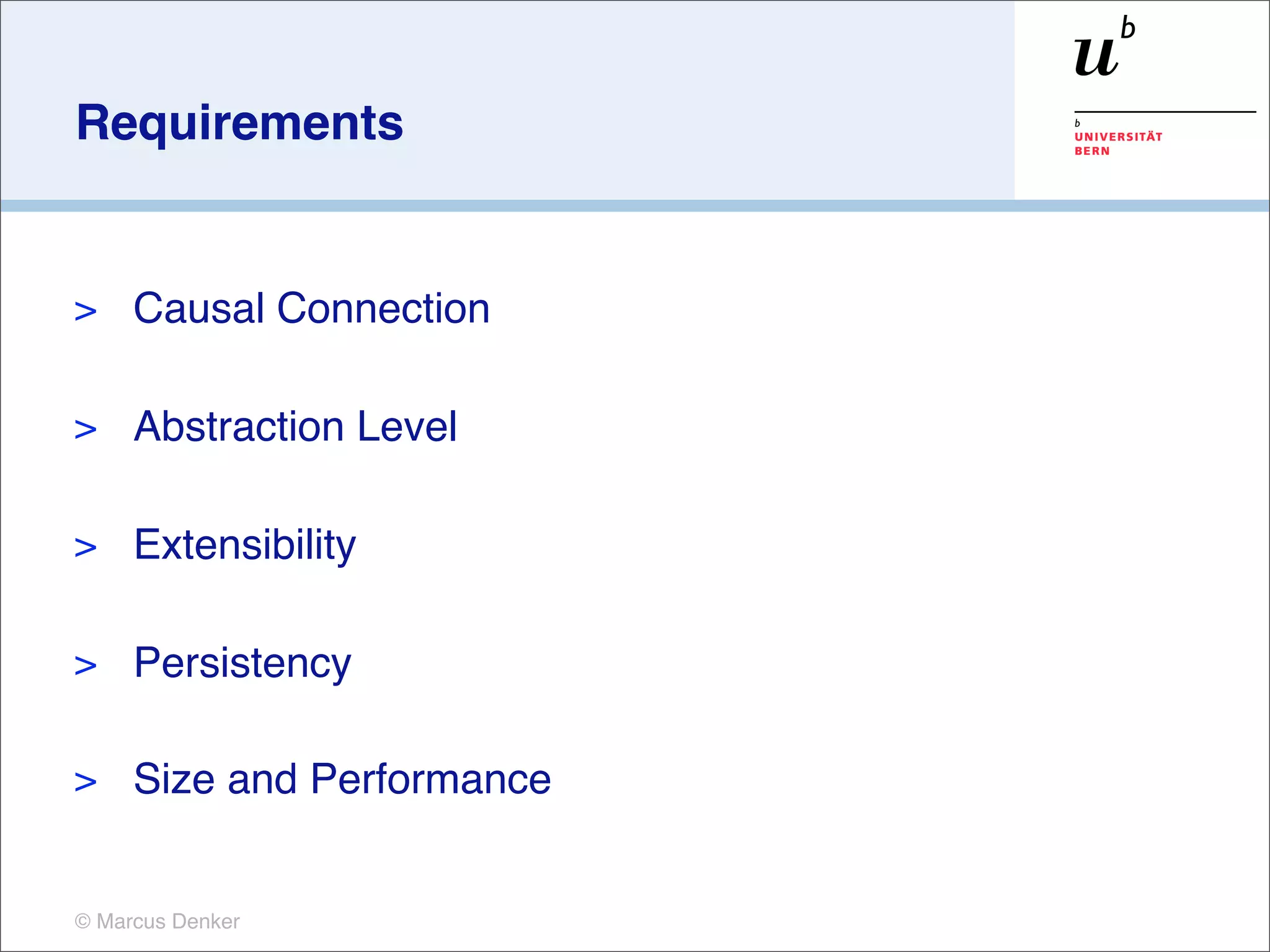 Requirements

$u^b$

b
UNIVERSITÄT
BERN

> Causal Connection

> Abstraction Level

> Extensibility

> Persistency

> Size and Performance

© Marcus Denker